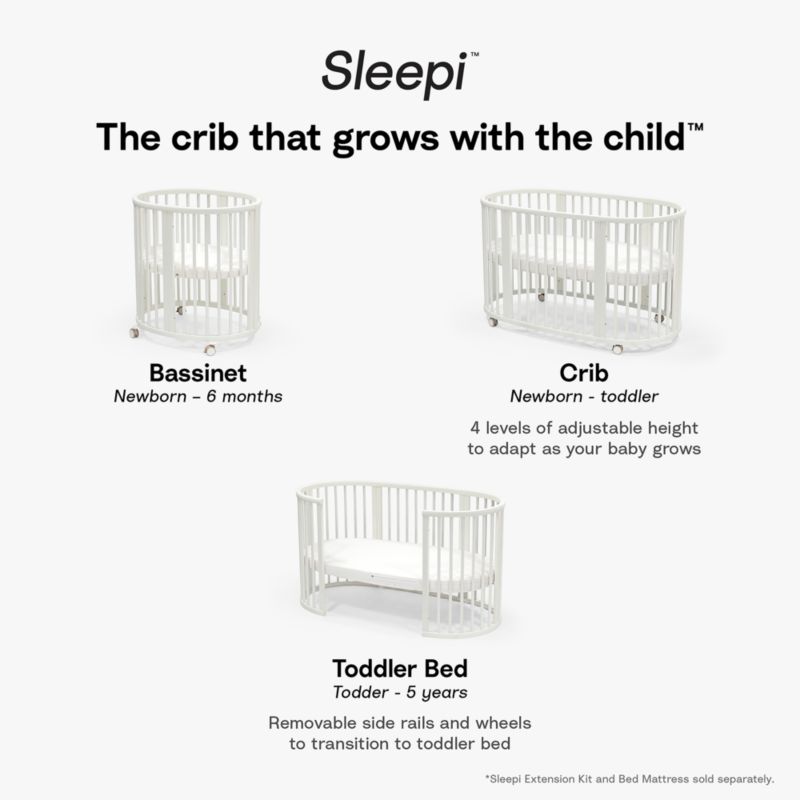 Sleepi™

The crib that grows with the child™

Bassinet
Newborn – 6 months

Crib
Newborn - toddler

4 levels of adjustable height to adapt as your baby grows

Toddler Bed
Todder - 5 years

Removable side rails and wheels to transition to toddler bed

*Sleepi Extension Kit and Bed Mattress sold separately.